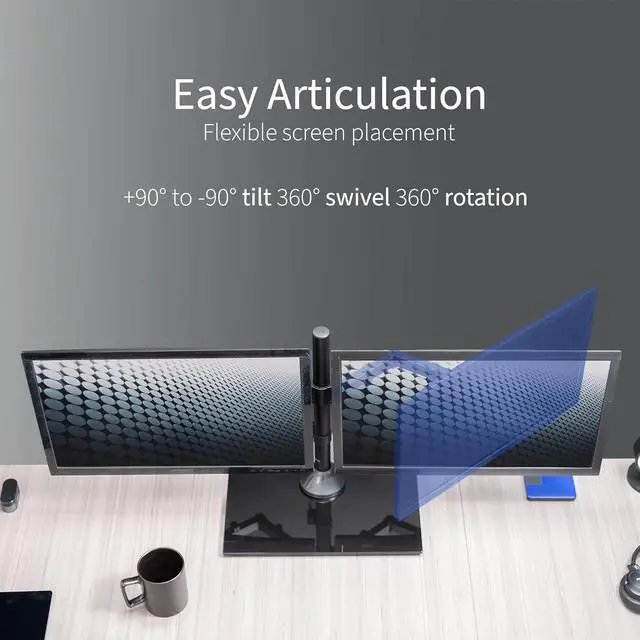 Easy Articulation
Flexible screen placement

+90° to -90° tilt 360° swivel 360° rotation